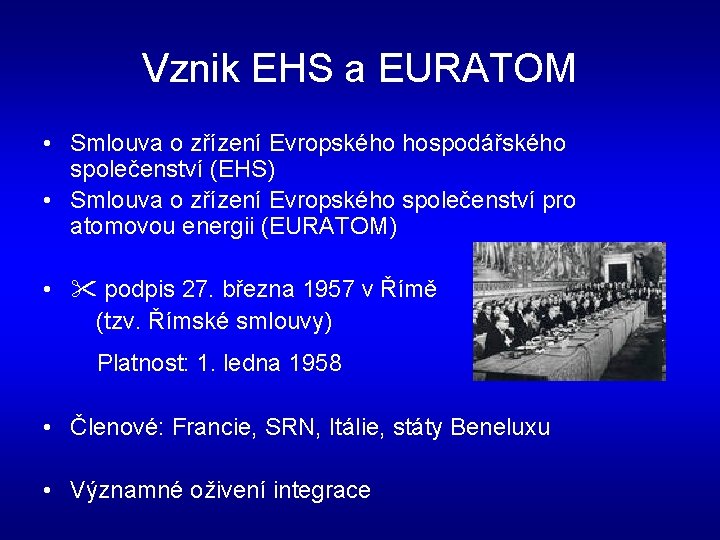 Vznik EHS a EURATOM

• Smlouva o zřízení Evropského hospodářského společenství (EHS)
• Smlouva o zřízení Evropského společenství pro atomovou energii (EURATOM)

• ✂ podpis 27. března 1957 v Římě
(tzv. Římské smlouvy)

Platnost: 1. ledna 1958

• Členové: Francie, SRN, Itálie, státy Beneluxu

• Významné oživení integrace